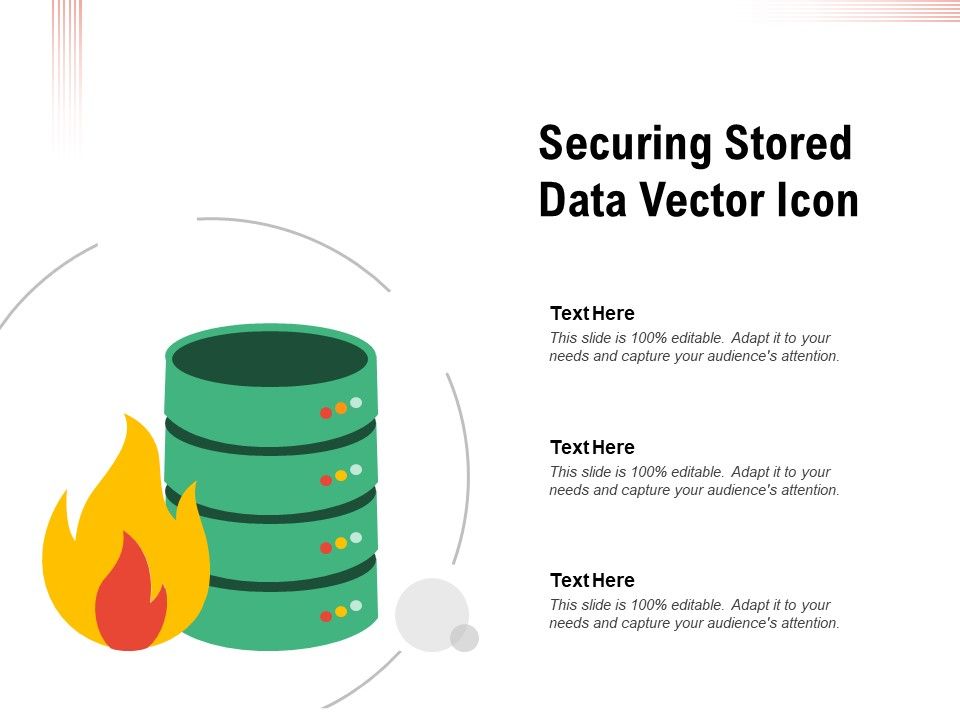 Securing Stored Data Vector Icon

Text Here
This slide is 100% editable. Adapt it to your needs and capture your audience's attention.

Text Here
This slide is 100% editable. Adapt it to your needs and capture your audience's attention.

Text Here
This slide is 100% editable. Adapt it to your needs and capture your audience's attention.